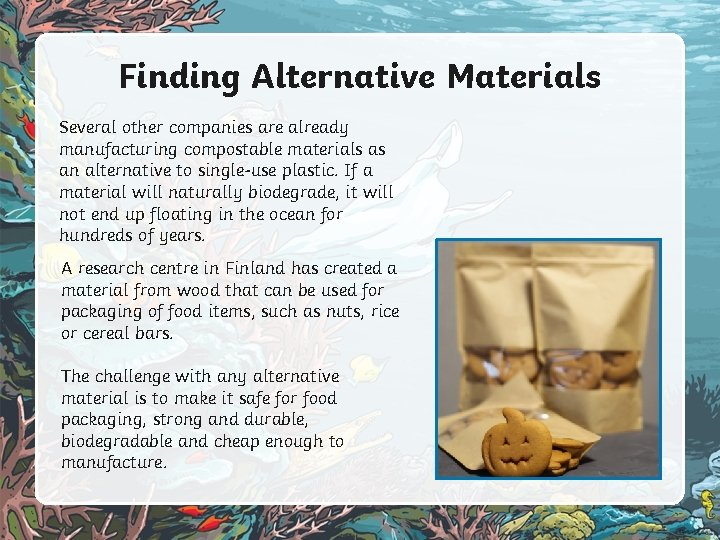 Finding Alternative Materials

Several other companies are already manufacturing compostable materials as an alternative to single-use plastic. If a material will naturally biodegrade, it will not end up floating in the ocean for hundreds of years.

A research centre in Finland has created a material from wood that can be used for packaging of food items, such as nuts, rice or cereal bars.

The challenge with any alternative material is to make it safe for food packaging, strong and durable, biodegradable and cheap enough to manufacture.